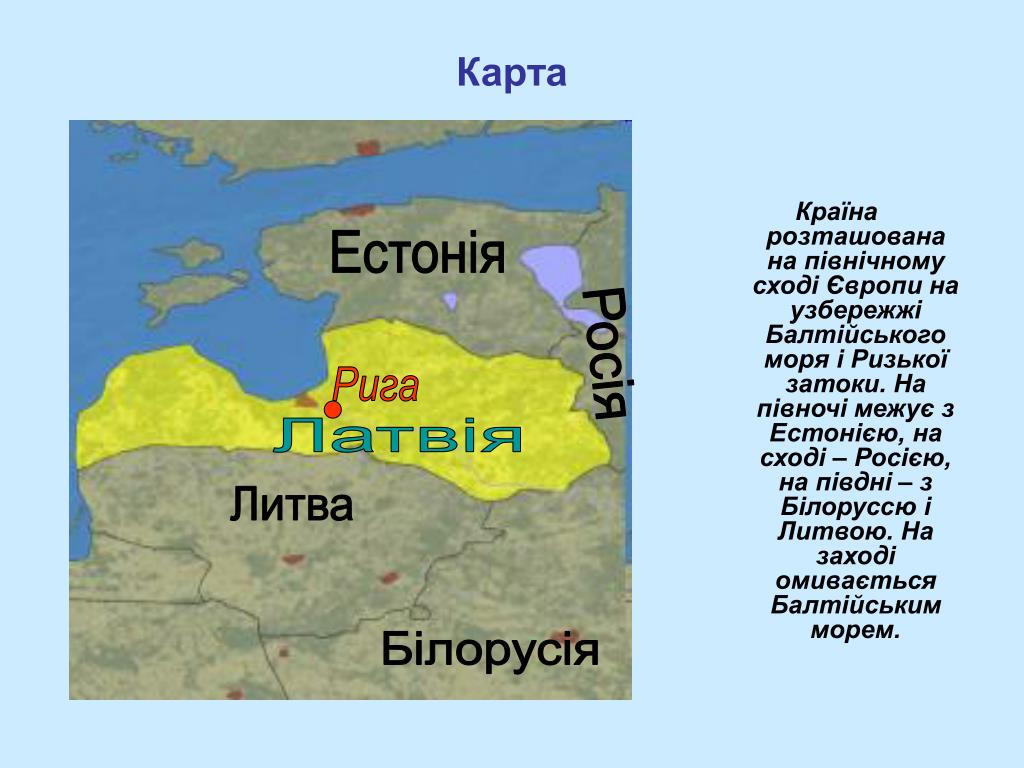 Карта

Естонія

Росія

Рига

Латвія

Литва

Білорусія

Країна розташована на північному сході Європи на узбережжі Балтійського моря і Ризької затоки. На півночі межує з Естонією, на сході – Росією, на півдні – з Білоруссю і Литвою. На заході омивається Балтійським морем.